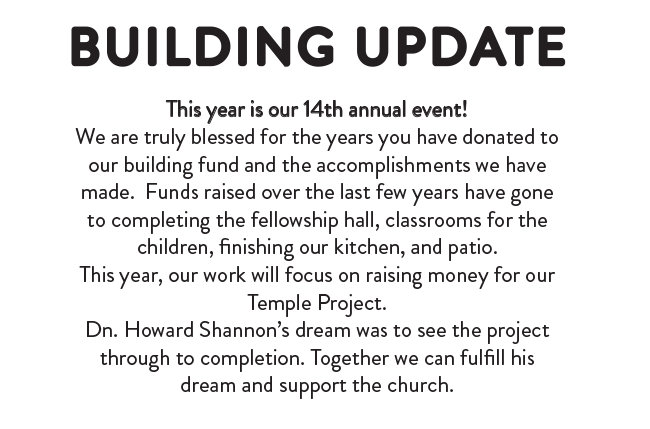 BUILDING UPDATE

This year is our 14th annual event!
We are truly blessed for the years you have donated to our building fund and the accomplishments we have made. Funds raised over the last few years have gone to completing the fellowship hall, classrooms for the children, finishing our kitchen, and patio.
This year, our work will focus on raising money for our Temple Project.
Dn. Howard Shannon's dream was to see the project through to completion. Together we can fulfill his dream and support the church.